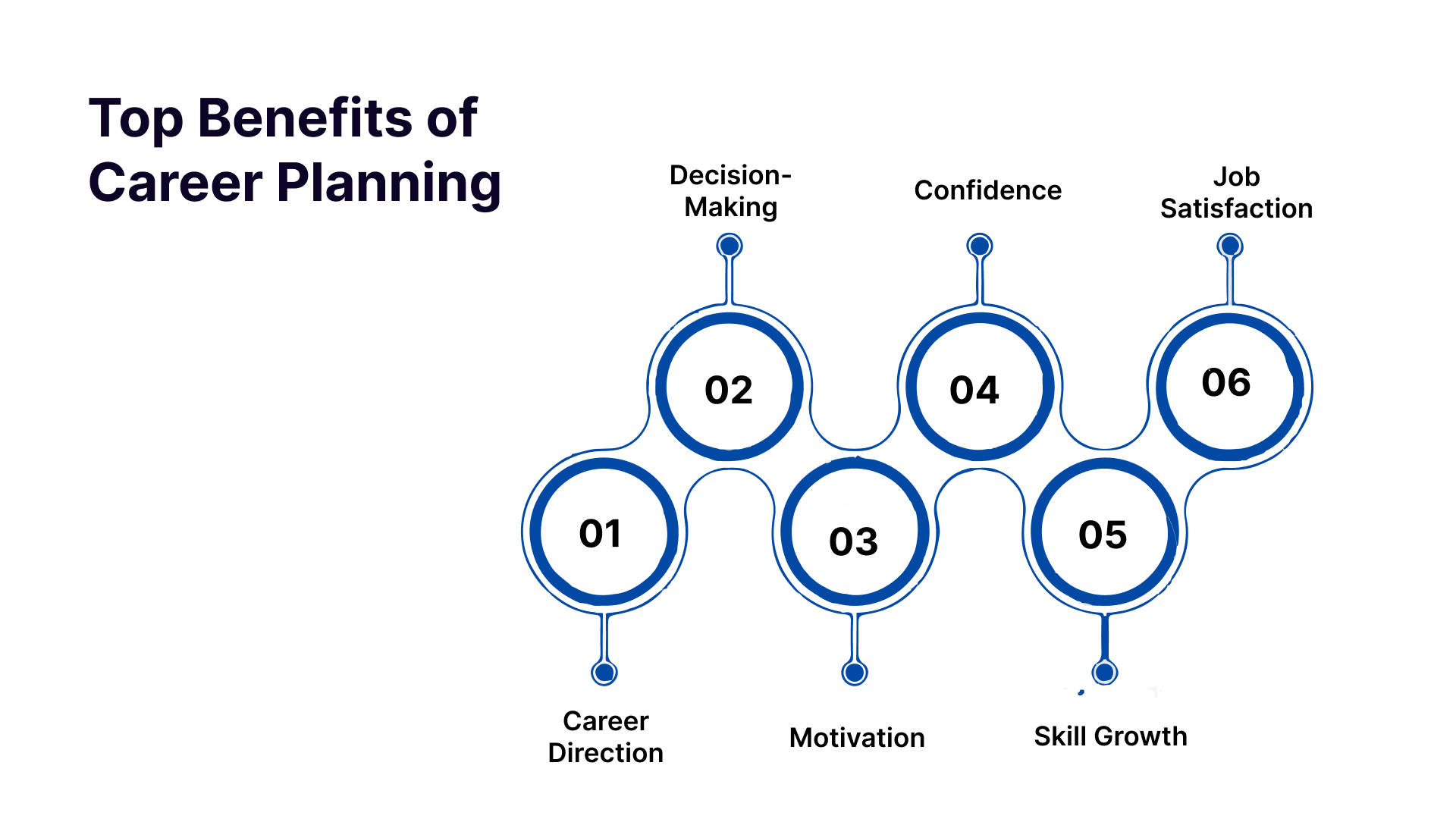 Top Benefits of Career Planning

Decision-Making

Confidence

Job Satisfaction

02

04

06

01

03

05

Career Direction

Motivation

Skill Growth